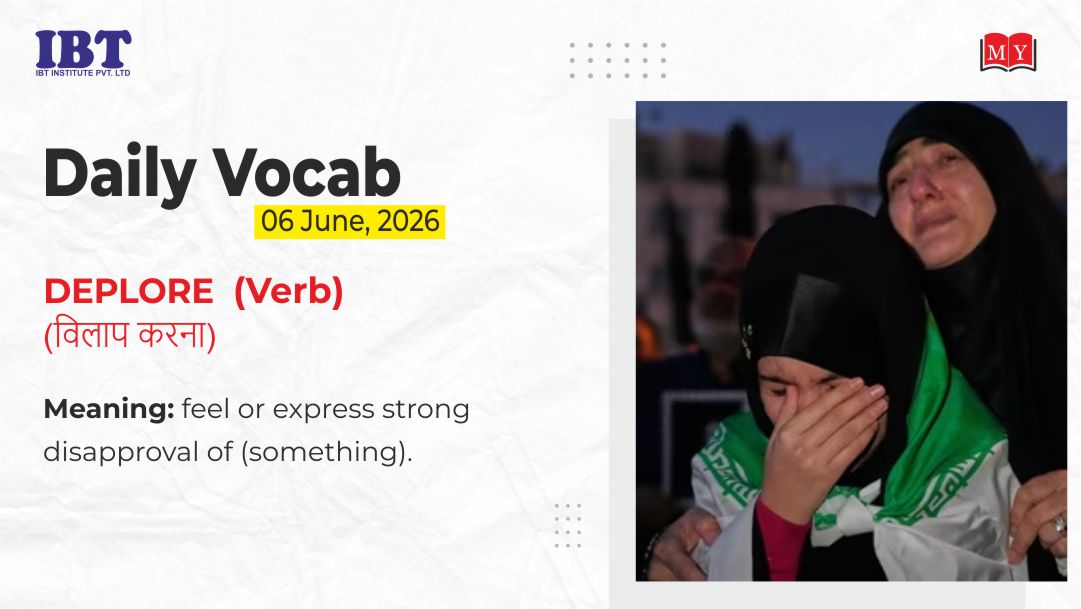 IBT
IBT INSTITUTE PVT. LTD

MY

Daily Vocab
06 June, 2026

DEPLORE (Verb)
(विलाप करना)

Meaning: feel or express strong disapproval of (something).